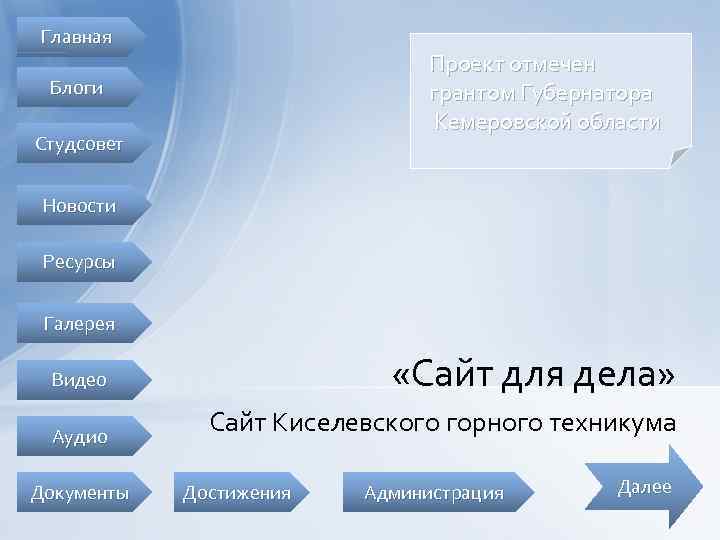 Главная

Блоги

Студсовет

Новости

Ресурсы

Галерея

Видео

Аудио

Документы

Проект отмечен грантом Губернатора Кемеровской области

«Сайт для дела»

Сайт Киселевского горного техникума

Достижения

Администрация

Далее